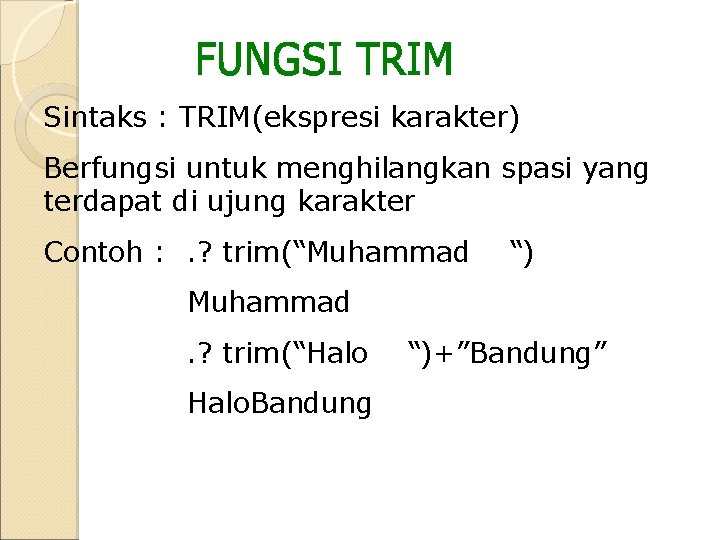 FUNGSI TRIM

Sintaks : TRIM(ekspresi karakter)

Berfungsi untuk menghilangkan spasi yang terdapat di ujung karakter

Contoh : .? trim(“Muhammad “)

Muhammad

.? trim(“Halo “)+”Bandung”

HaloBandung